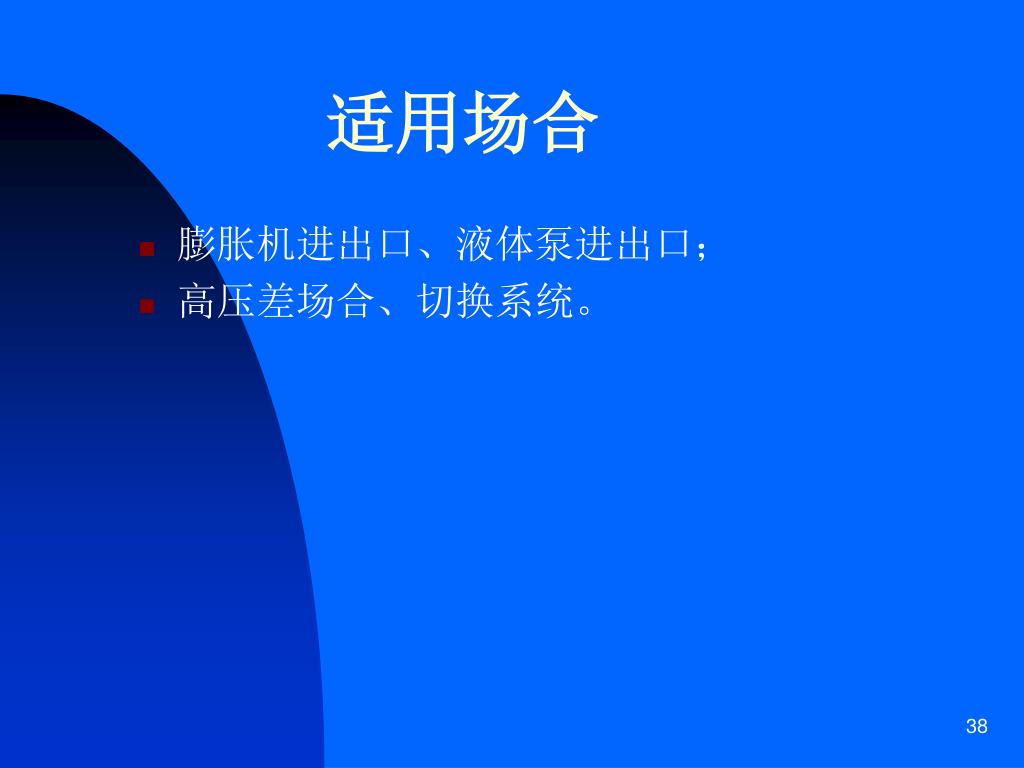 适用场合

- 膨胀机进出口、液体泵进出口；
- 高压差场合、切换系统。

38